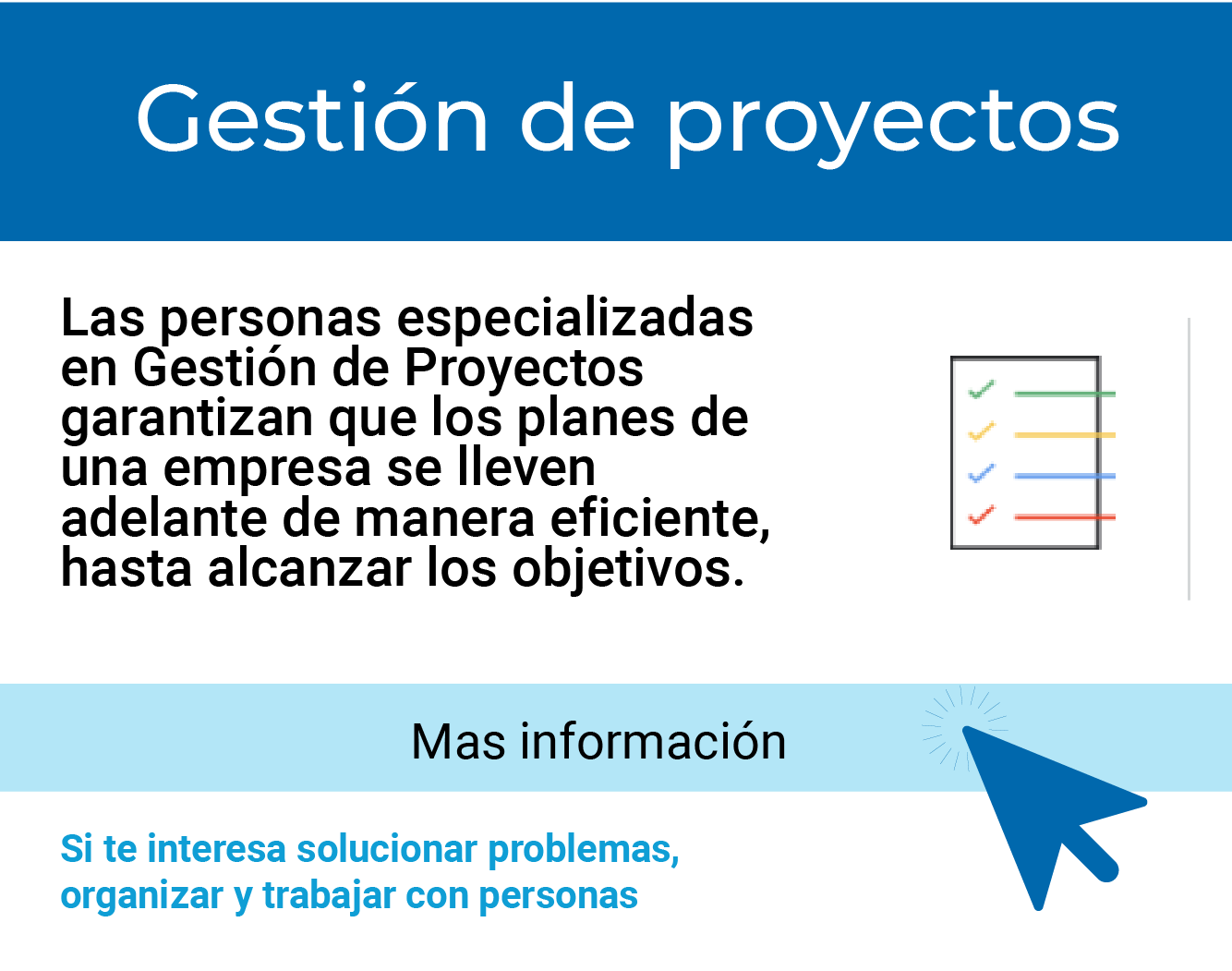 Gestión de proyectos

Las personas especializadas en Gestión de Proyectos garantizan que los planes de una empresa se lleven adelante de manera eficiente, hasta alcanzar los objetivos.

Mas información

Si te interesa solucionar problemas, organizar y trabajar con personas